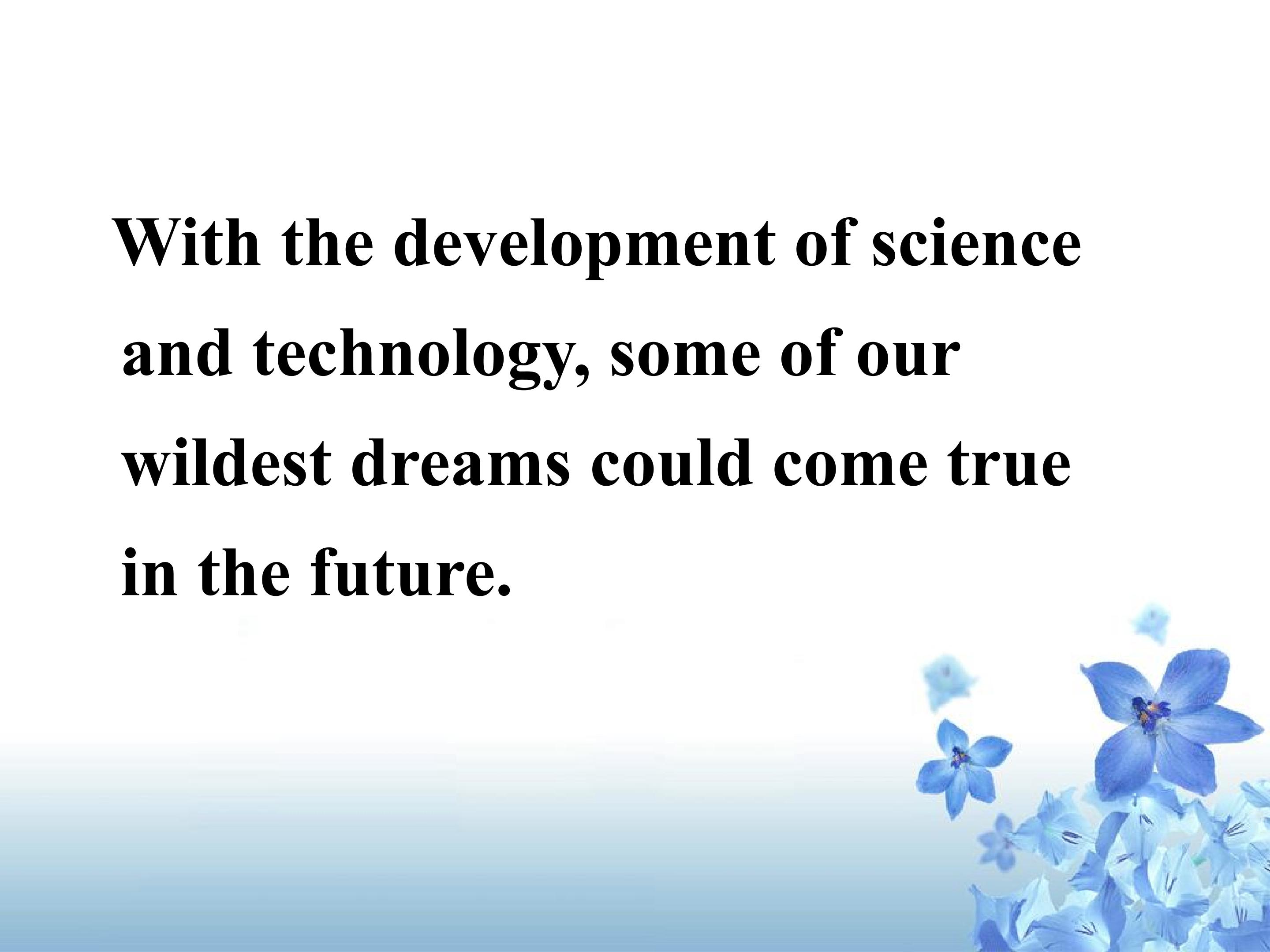 With the development of science and technology, some of our wildest dreams could come true in the future.